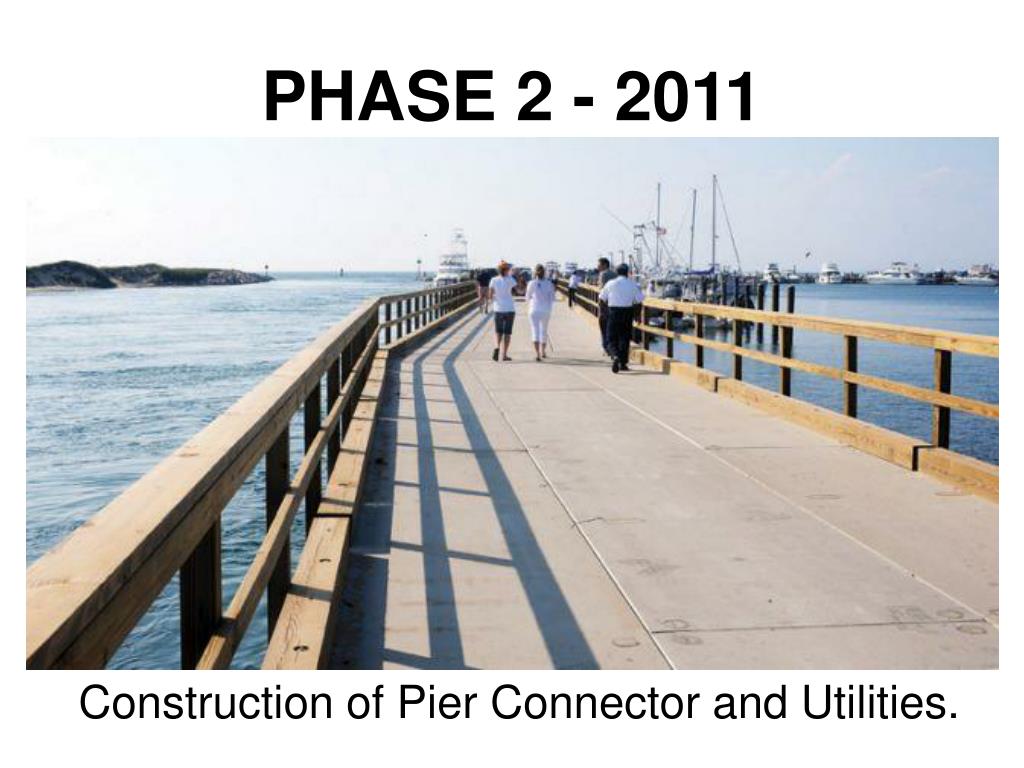 PHASE 2 - 2011

Construction of Pier Connector and Utilities.